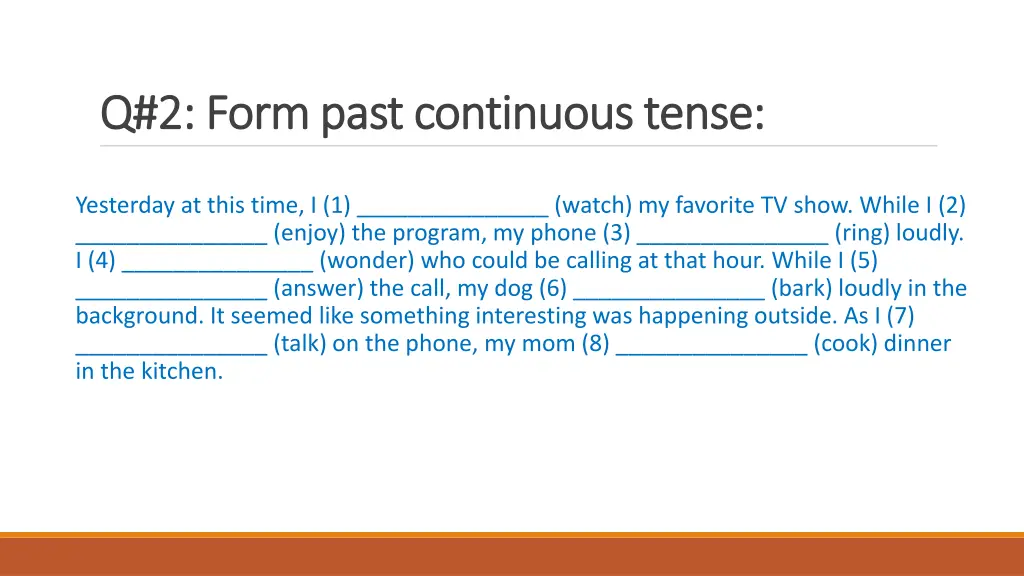 Q#2: Form past continuous tense:

Yesterday at this time, I (1) _______________ (watch) my favorite TV show. While I (2) _______________ (enjoy) the program, my phone (3) _______________ (ring) loudly. I (4) _______________ (wonder) who could be calling at that hour. While I (5) _______________ (answer) the call, my dog (6) _______________ (bark) loudly in the background. It seemed like something interesting was happening outside. As I (7) _______________ (talk) on the phone, my mom (8) _______________ (cook) dinner in the kitchen.